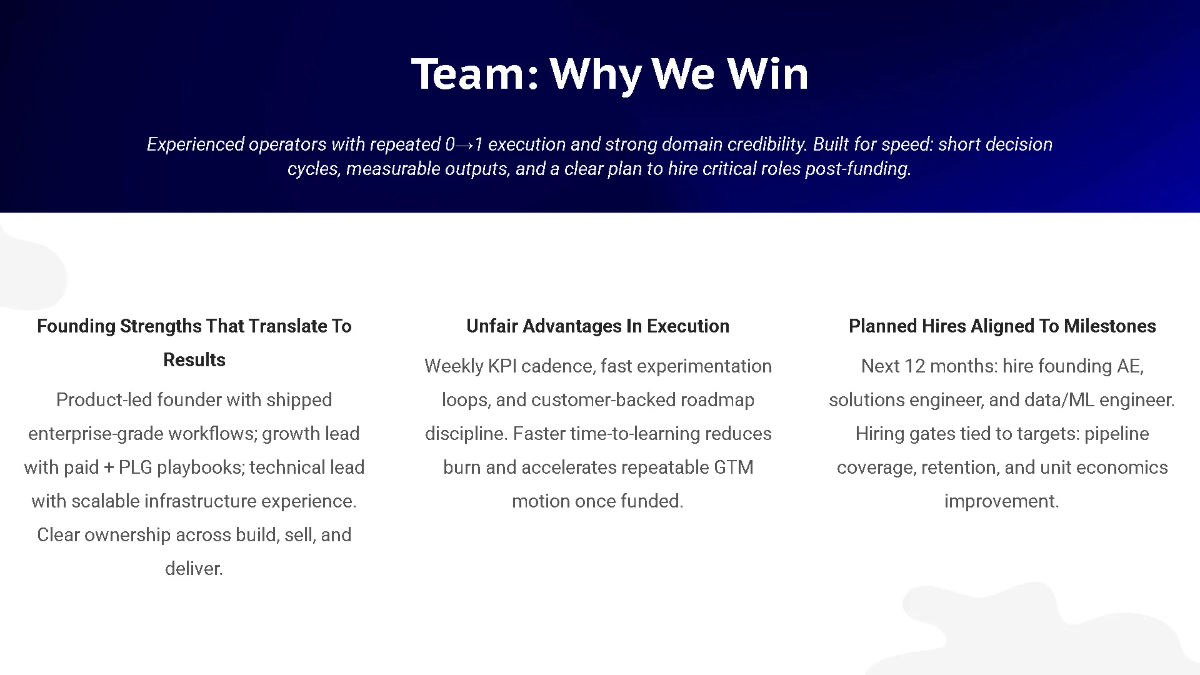 Team: Why We Win

Experienced operators with repeated 0→1 execution and strong domain credibility. Built for speed: short decision cycles, measurable outputs, and a clear plan to hire critical roles post-funding.

Founding Strengths That Translate To Results

Product-led founder with shipped enterprise-grade workflows; growth lead with paid + PLG playbooks; technical lead with scalable infrastructure experience. Clear ownership across build, sell, and deliver.

Unfair Advantages In Execution

Weekly KPI cadence, fast experimentation loops, and customer-backed roadmap discipline. Faster time-to-learning reduces burn and accelerates repeatable GTM motion once funded.

Planned Hires Aligned To Milestones

Next 12 months: hire founding AE, solutions engineer, and data/ML engineer. Hiring gates tied to targets: pipeline coverage, retention, and unit economics improvement.